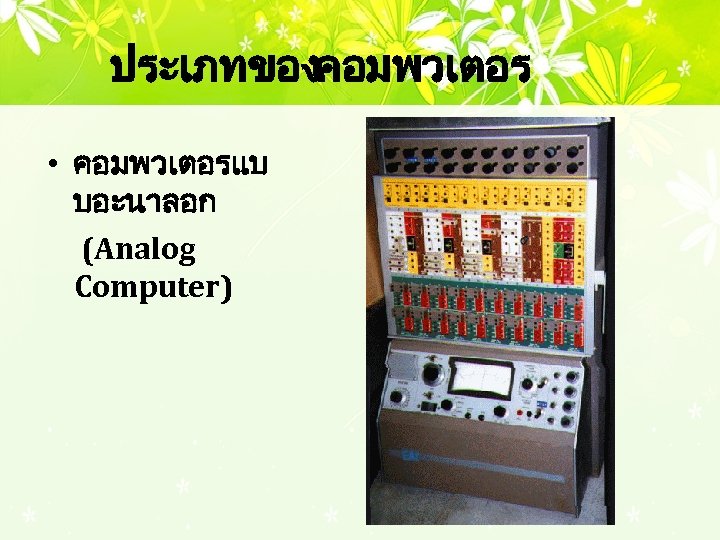 ประเภทของคอมพวเตอร

• คอมพวเตอรแบบอะนาลอก

(Analog Computer)

EAI